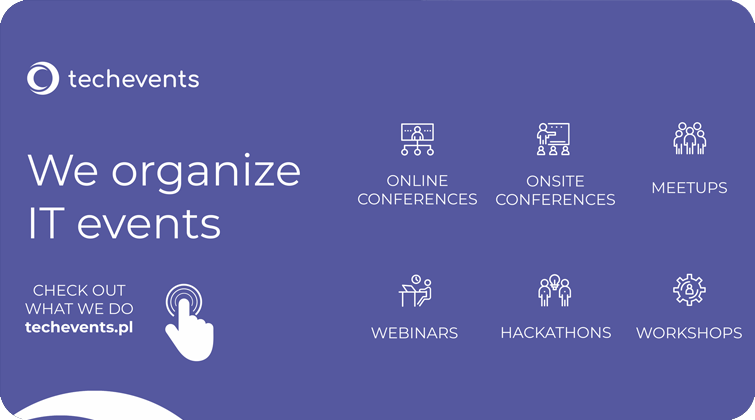 techevents

We organize IT events

CHECK OUT WHAT WE DO
techevents.pl

ONLINE CONFERENCES

ONSITE CONFERENCES

MEETUPS

WEBINARS

HACKATHONS

WORKSHOPS